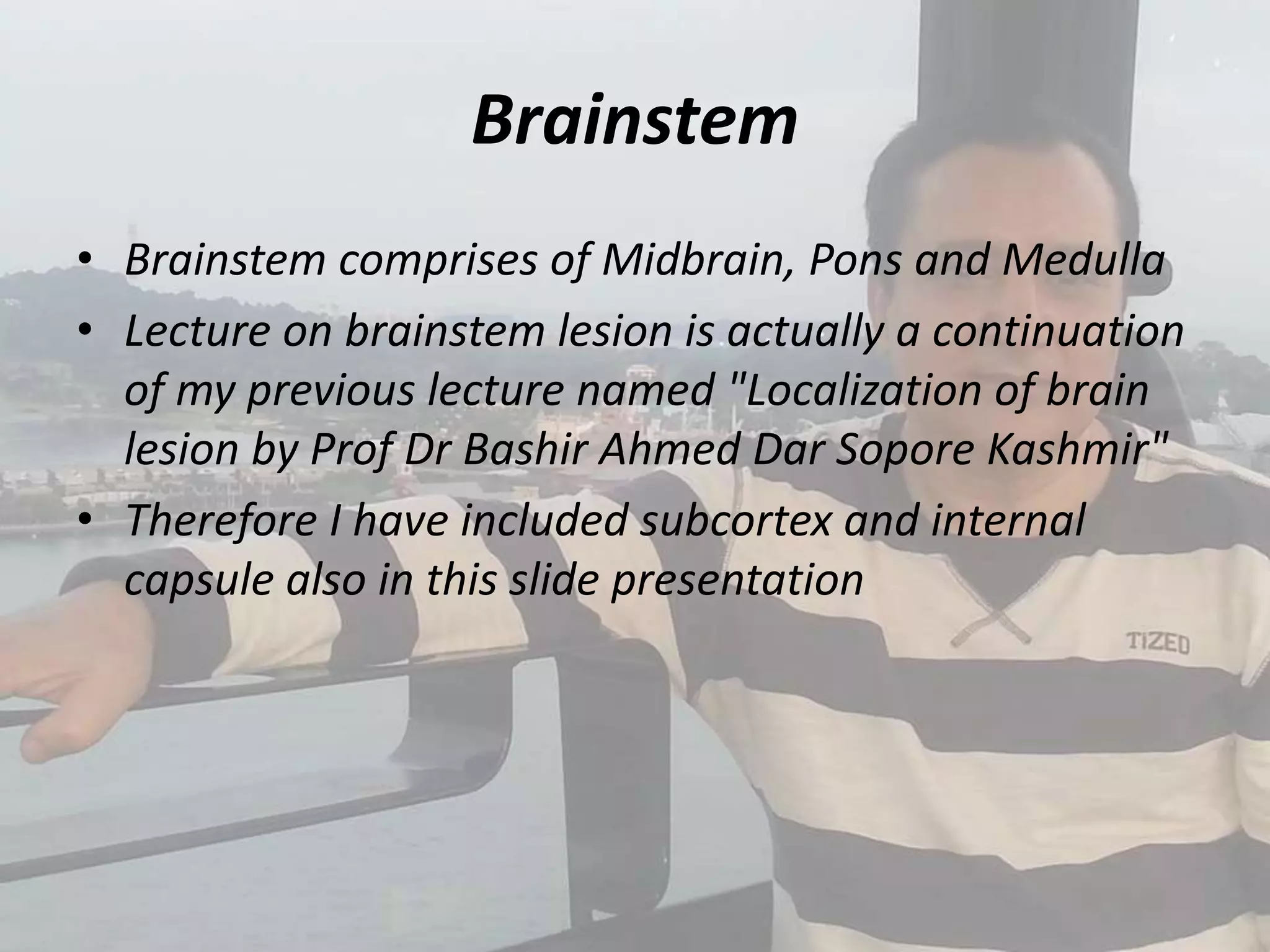 Brainstem

• Brainstem comprises of Midbrain, Pons and Medulla
• Lecture on brainstem lesion is actually a continuation of my previous lecture named "Localization of brain lesion by Prof Dr Bashir Ahmed Dar Sopore Kashmir"
• Therefore I have included subcortex and internal capsule also in this slide presentation

TIZED